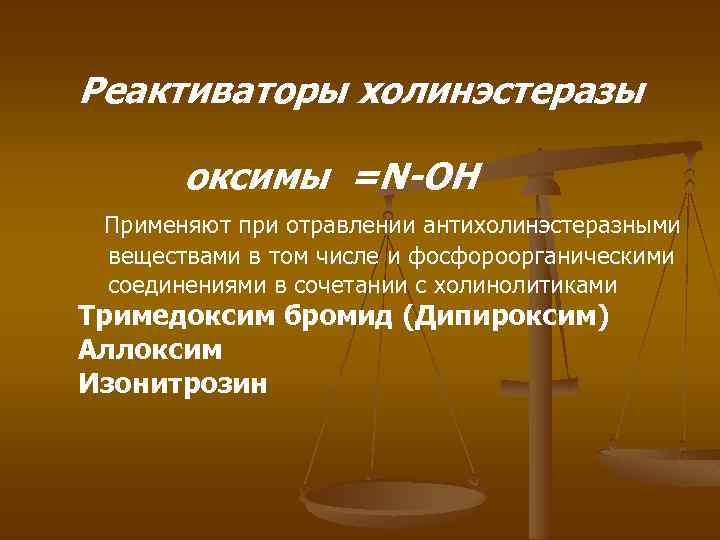 Реактиваторы холинэстеразы

оксимы =N-OH

Применяют при отравлении антихолинэстеразными веществами в том числе и фосфороорганическими соединениями в сочетании с холинолитиками

Тримедоксим бромид (Дипироксим)
Аллоксим
Изонитрозин